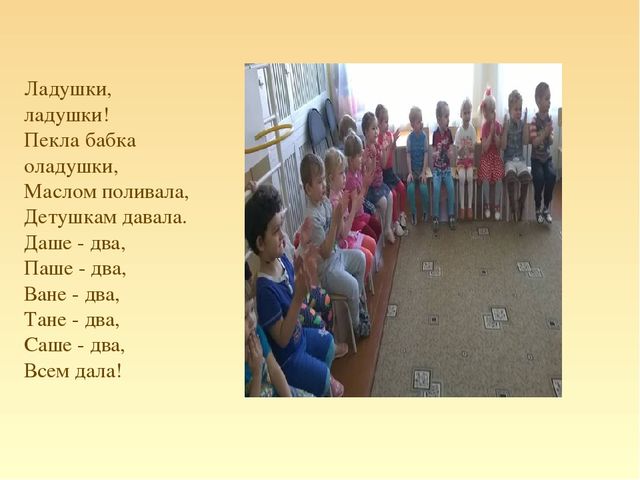 Ладушки,
ладушки!
Пекла бабка
оладушки,
Маслом поливала,
Детушкам давала.
Даше - два,
Паше - два,
Ване - два,
Тане - два,
Саше - два,
Всем дала!